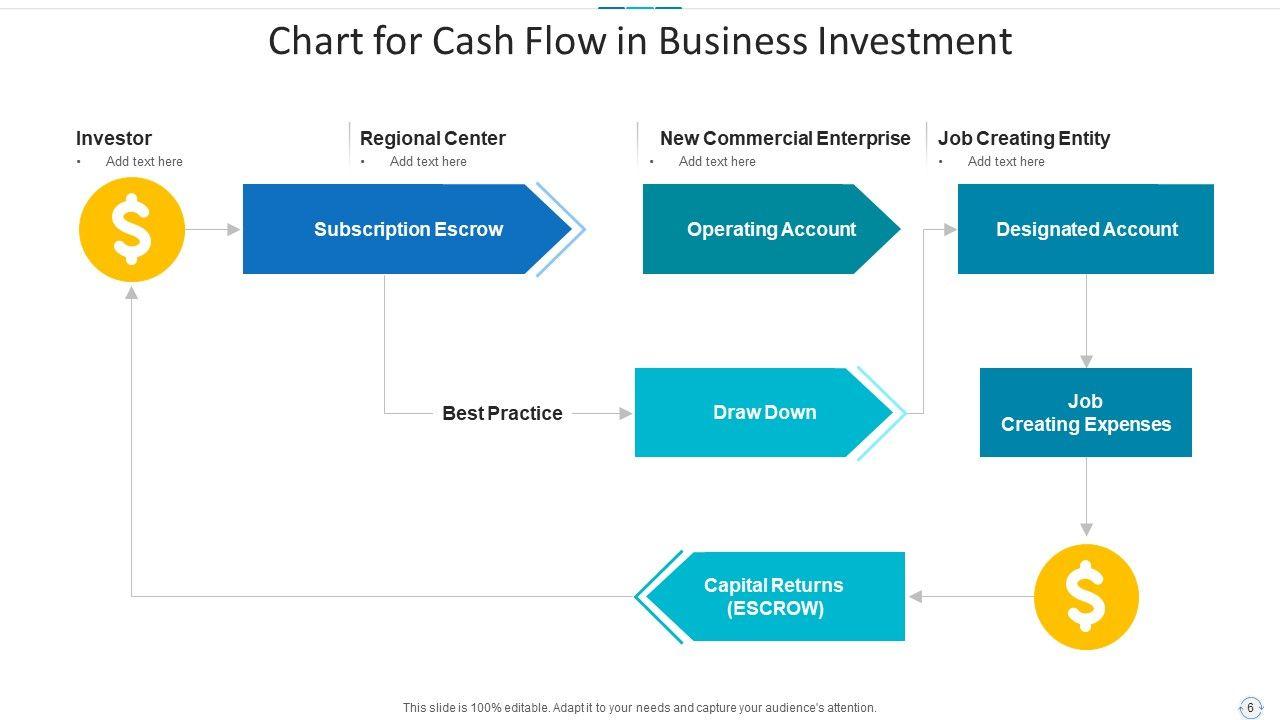 Chart for Cash Flow in Business Investment

Investor
• Add text here

Regional Center
• Add text here

New Commercial Enterprise
• Add text here

Job Creating Entity
• Add text here

$

Subscription Escrow

Operating Account

Designated Account

Best Practice

Draw Down

Job Creating Expenses

Capital Returns (ESCROW)

$

This slide is 100% editable. Adapt it to your needs and capture your audience's attention.

6